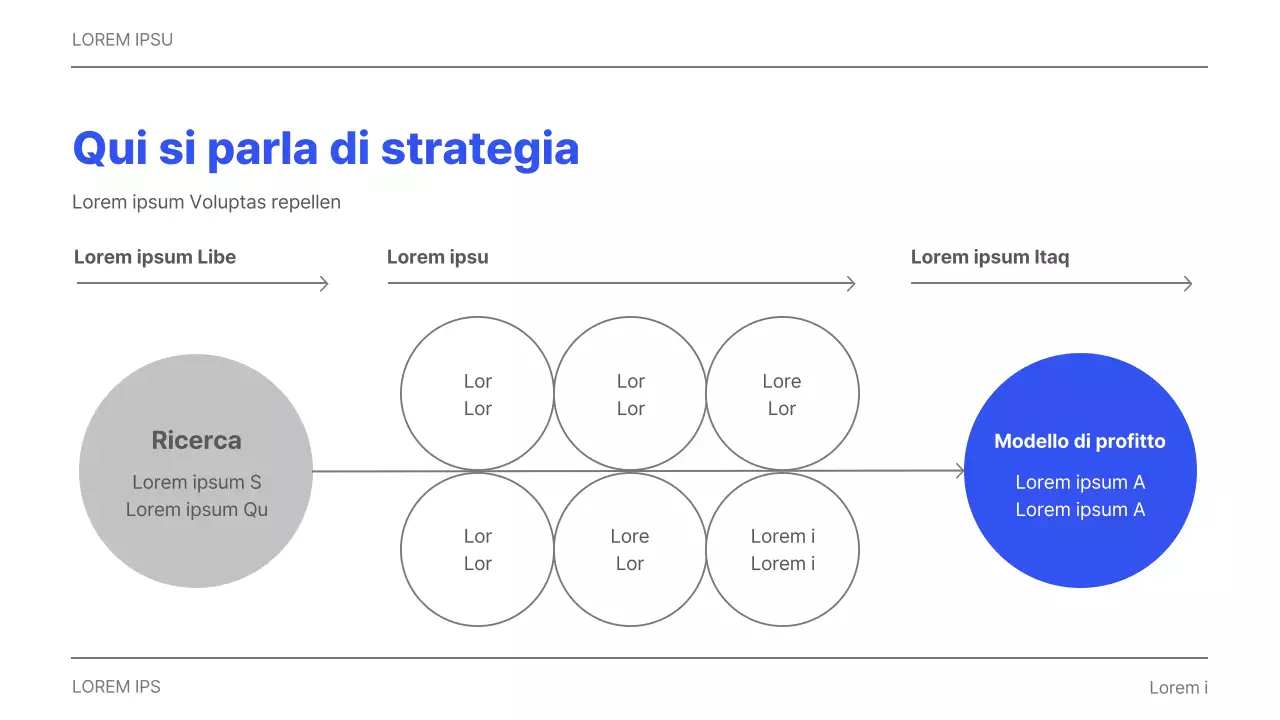 LOREM IPSU

Qui si parla di strategia

Lorem ipsum Voluptas repellen

Lorem ipsum Libe

Lorem ipsu

Lorem ipsum Itaq

Ricerca
Lorem ipsum S
Lorem ipsum Qu

Lor
Lor

Lor
Lor

Lore
Lor

Lor
Lor

Lore
Lor

Lorem i
Lorem i

Modello di profitto
Lorem ipsum A
Lorem ipsum A

LOREM IPS

Lorem i